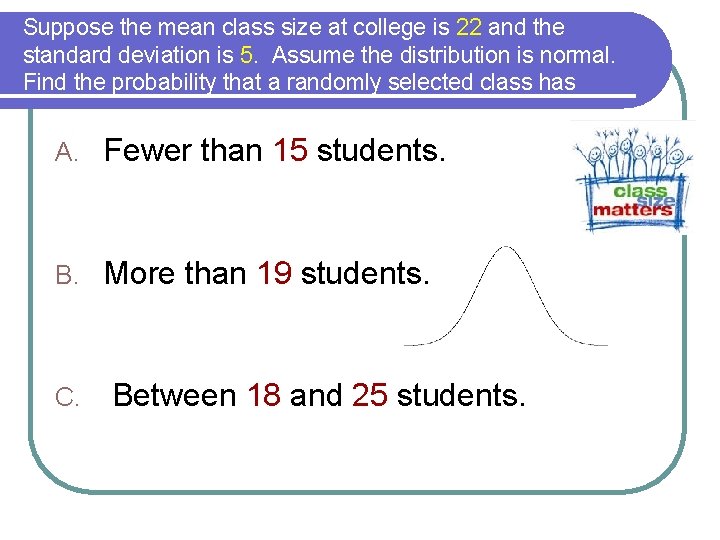 Suppose the mean class size at college is 22 and the standard deviation is 5. Assume the distribution is normal. Find the probability that a randomly selected class has

A. Fewer than 15 students.

B. More than 19 students.

C. Between 18 and 25 students.

class size matters